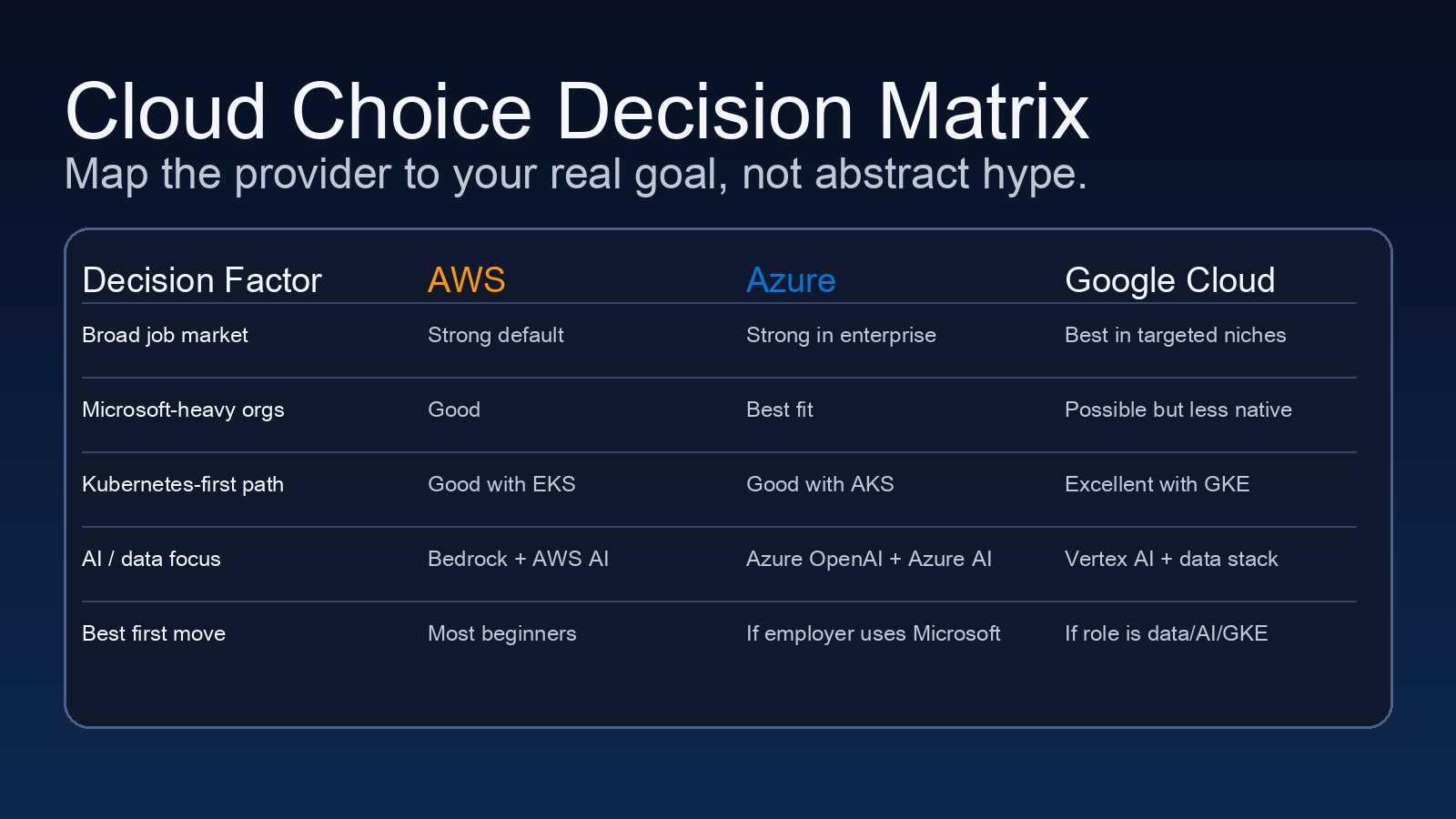 Cloud Choice Decision Matrix

Map the provider to your real goal, not abstract hype.

| Decision Factor | AWS | Azure | Google Cloud |
|---|---|---|---|
| Broad job market | Strong default | Strong in enterprise | Best in targeted niches |
| Microsoft-heavy orgs | Good | Best fit | Possible but less native |
| Kubernetes-first path | Good with EKS | Good with AKS | Excellent with GKE |
| AI / data focus | Bedrock + AWS AI | Azure OpenAI + Azure AI | Vertex AI + data stack |
| Best first move | Most beginners | If employer uses Microsoft | If role is data/AI/GKE |